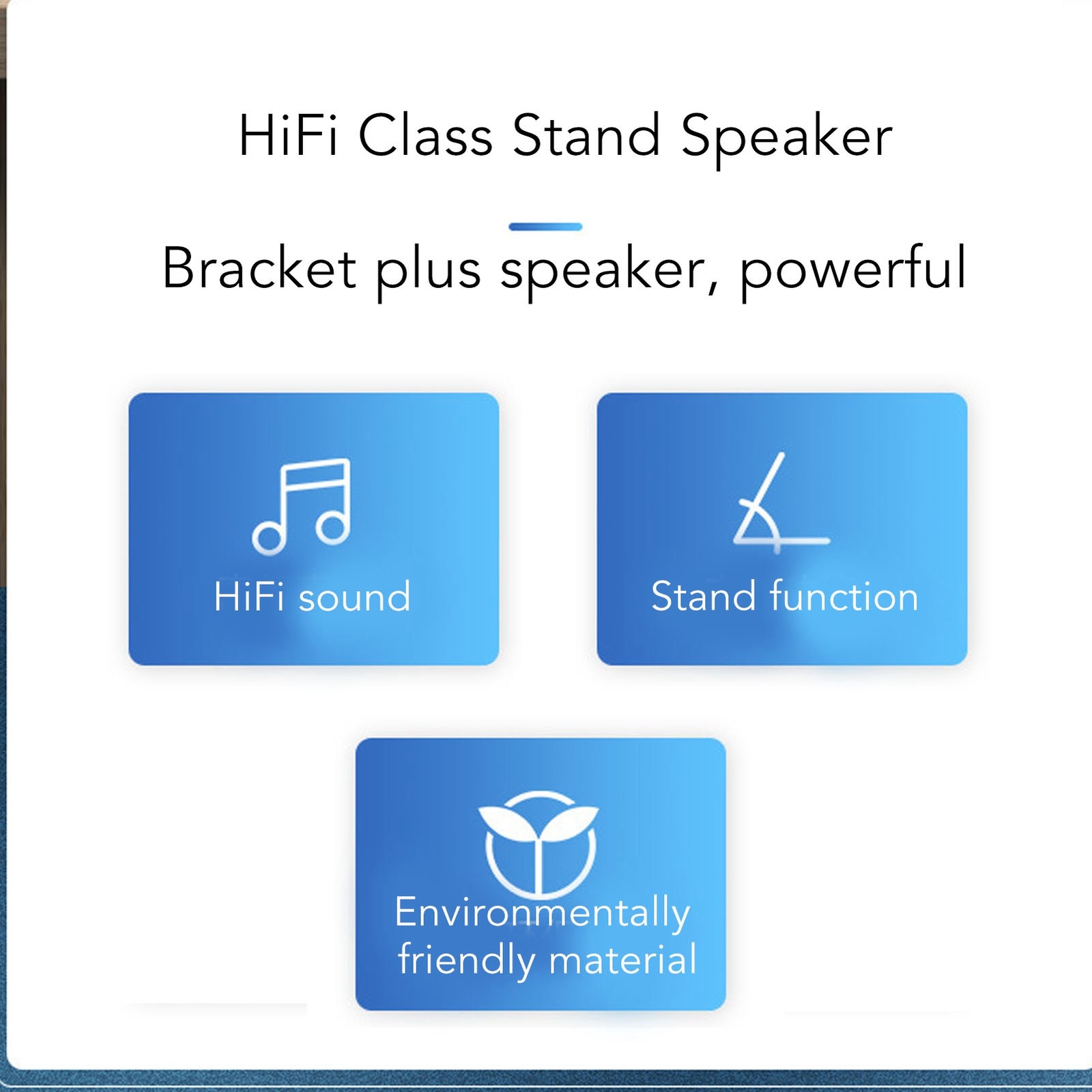 HiFi Class Stand Speaker

Bracket plus speaker, powerful

HiFi sound

Stand function

Environmentally friendly material